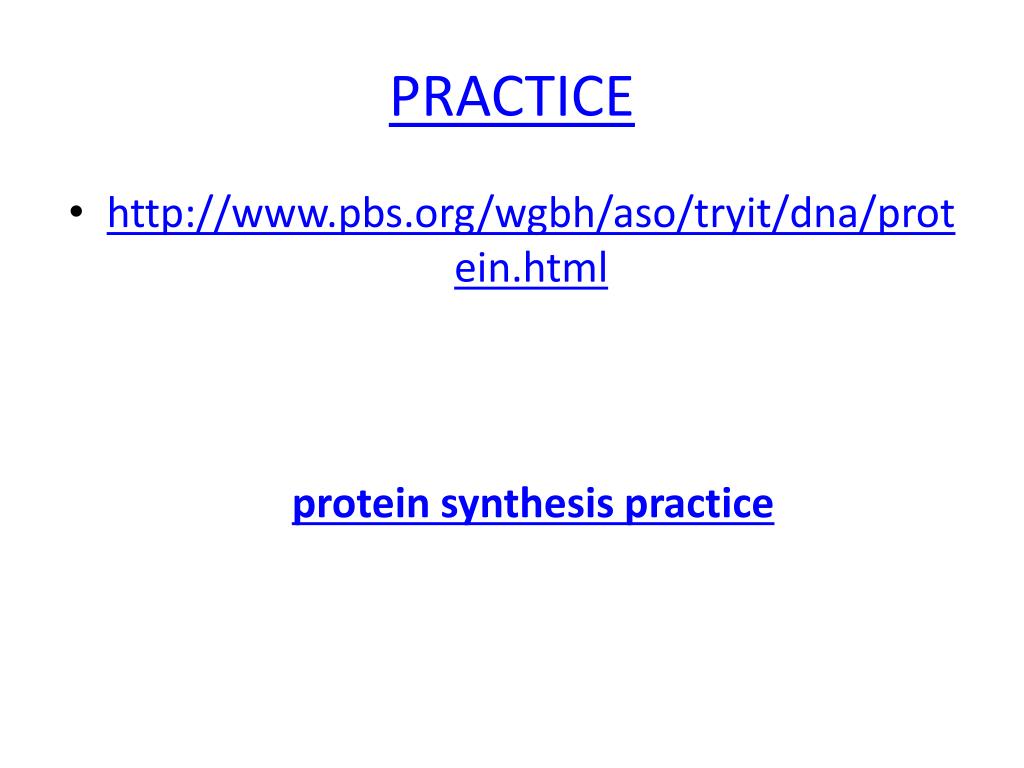 PRACTICE

• http://www.pbs.org/wgbh/aso/tryit/dna/protein.html

protein synthesis practice